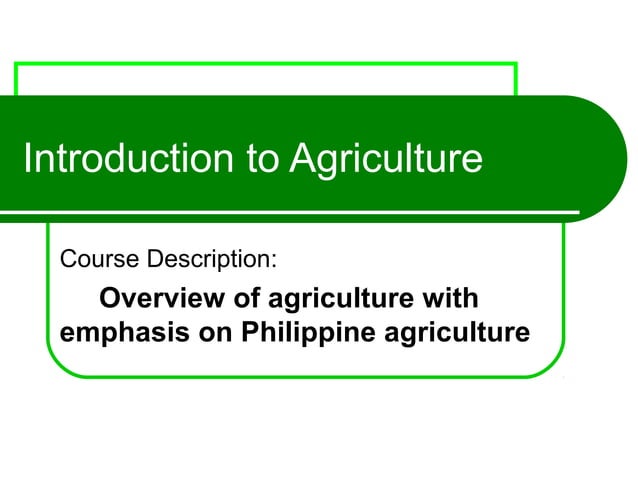 Introduction to Agriculture

Course Description:

Overview of agriculture with emphasis on Philippine agriculture